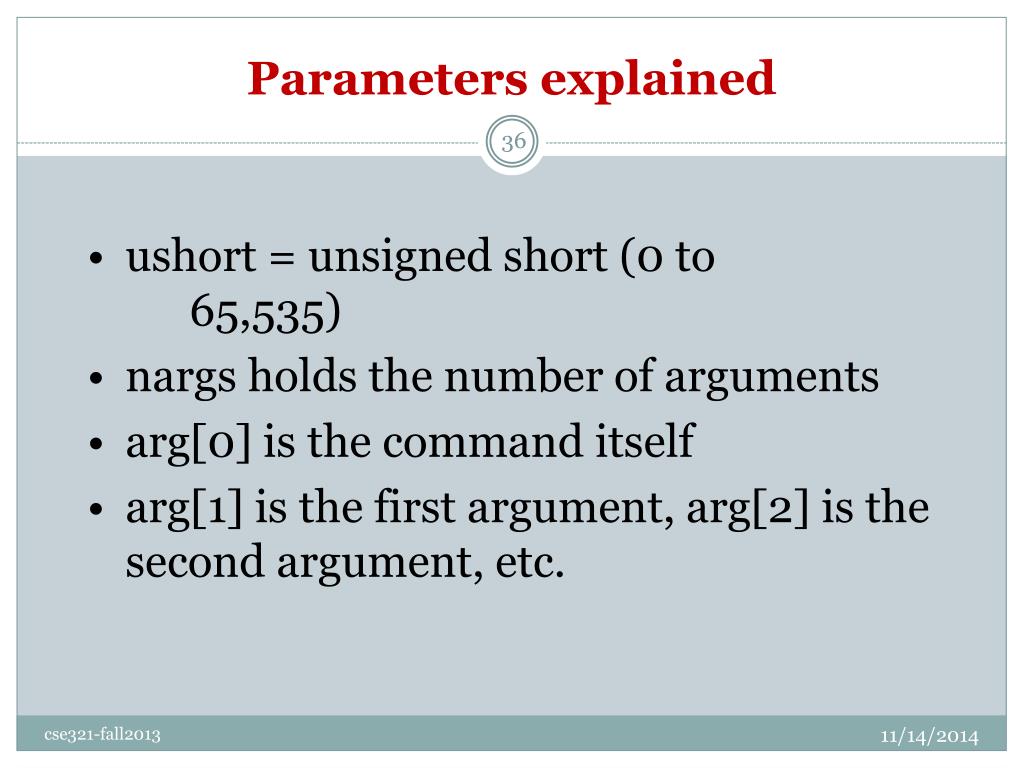 Parameters explained

36

• ushort = unsigned short (0 to 65,535)
• nargs holds the number of arguments
• arg[0] is the command itself
• arg[1] is the first argument, arg[2] is the second argument, etc.

cse321-fall2013

11/14/2014